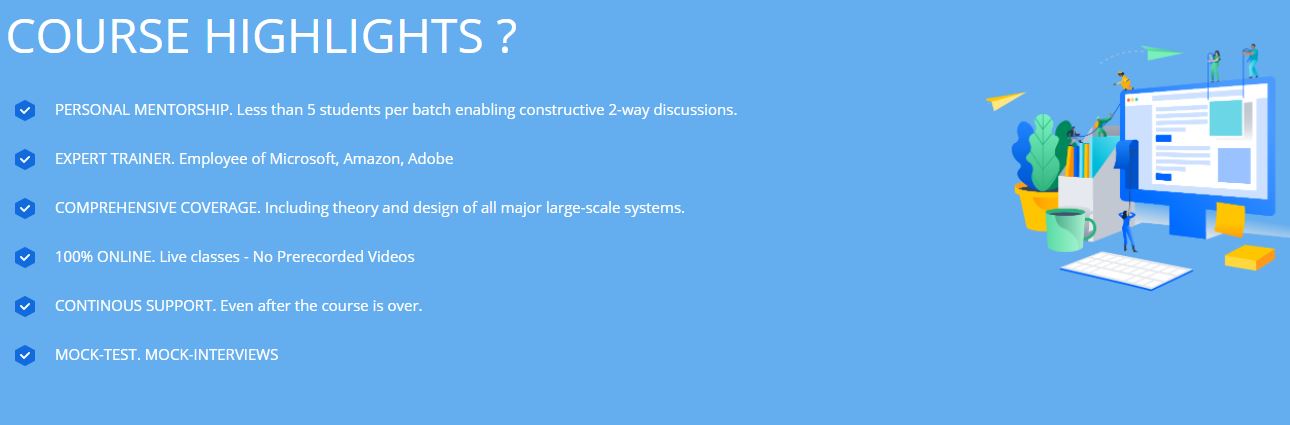 COURSE HIGHLIGHTS ?

PERSONAL MENTORSHIP. Less than 5 students per batch enabling constructive 2-way discussions.

EXPERT TRAINER. Employee of Microsoft, Amazon, Adobe

COMPREHENSIVE COVERAGE. Including theory and design of all major large-scale systems.

100% ONLINE. Live classes - No Prerecorded Videos

CONTINOUS SUPPORT. Even after the course is over.

MOCK-TEST. MOCK-INTERVIEWS